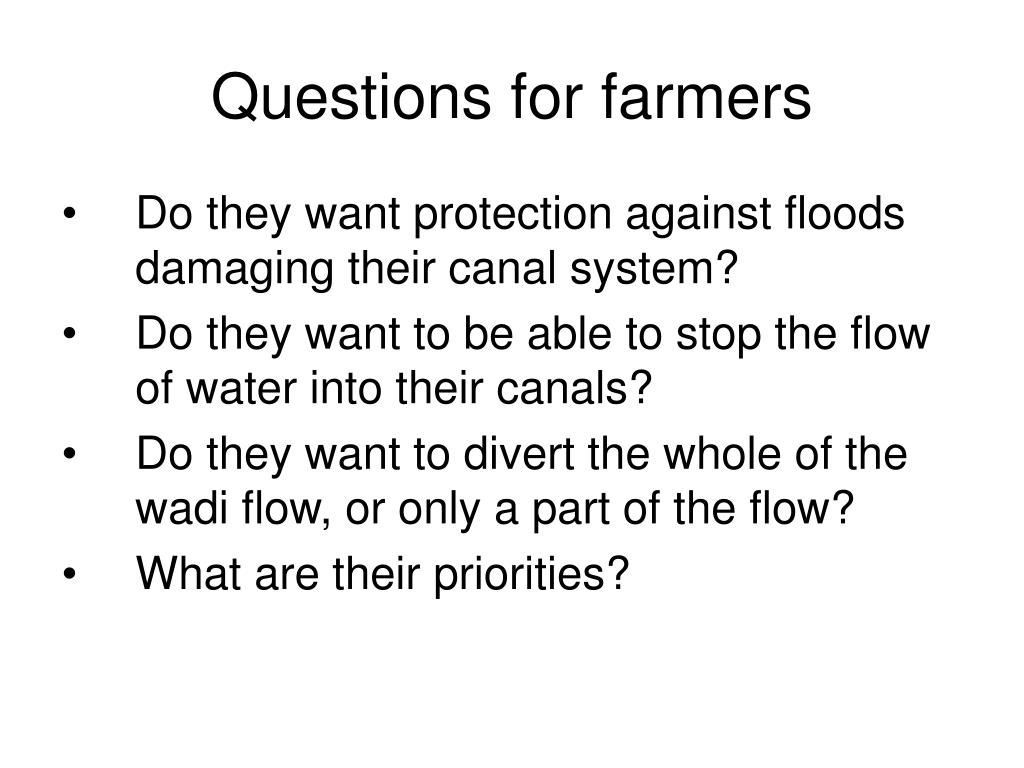 Questions for farmers

• Do they want protection against floods damaging their canal system?
• Do they want to be able to stop the flow of water into their canals?
• Do they want to divert the whole of the wadi flow, or only a part of the flow?
• What are their priorities?